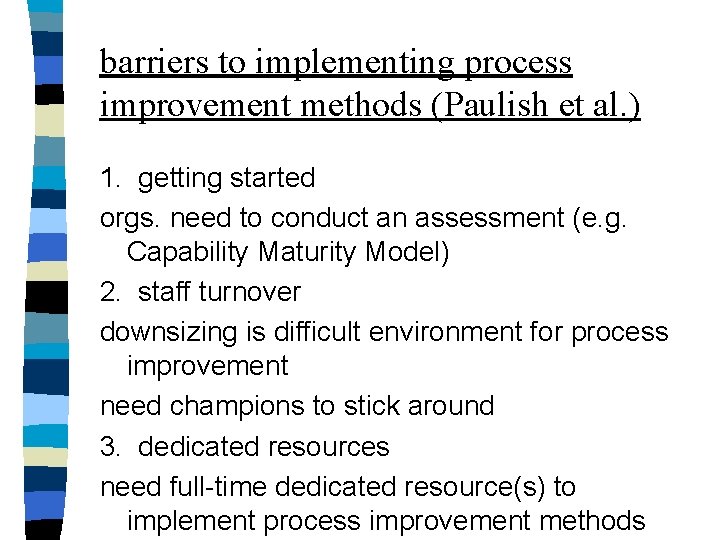 barriers to implementing process improvement methods (Paulish et al.)

1. getting started

orgs. need to conduct an assessment (e.g. Capability Maturity Model)

2. staff turnover

downsizing is difficult environment for process improvement

need champions to stick around

3. dedicated resources

need full-time dedicated resource(s) to implement process improvement methods